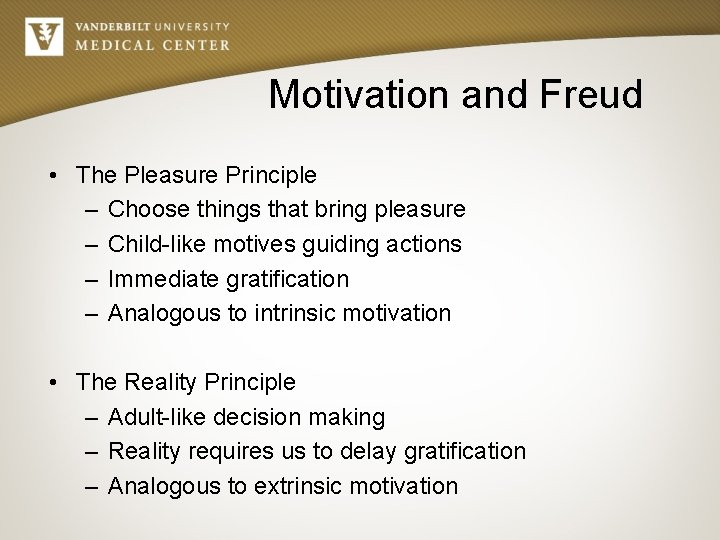 VANDERBILT UNIVERSITY
MEDICAL CENTER

Motivation and Freud

• The Pleasure Principle
– Choose things that bring pleasure
– Child-like motives guiding actions
– Immediate gratification
– Analogous to intrinsic motivation

• The Reality Principle
– Adult-like decision making
– Reality requires us to delay gratification
– Analogous to extrinsic motivation